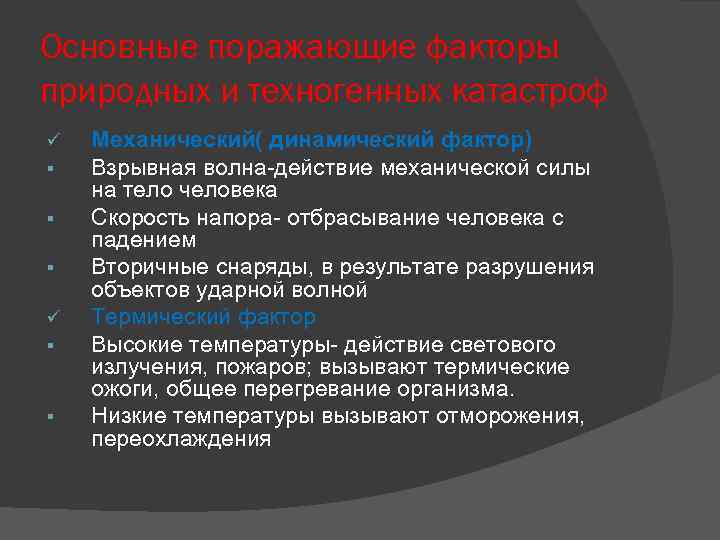 Основные поражающие факторы природных и техногенных катастроф

✓ Механический( динамический фактор)
▪ Взрывная волна-действие механической силы на тело человека
▪ Скорость напора- отбрасывание человека с падением
▪ Вторичные снаряды, в результате разрушения объектов ударной волной
✓ Термический фактор
▪ Высокие температуры- действие светового излучения, пожаров; вызывают термические ожоги, общее перегревание организма.
▪ Низкие температуры вызывают отморожения, переохлаждения